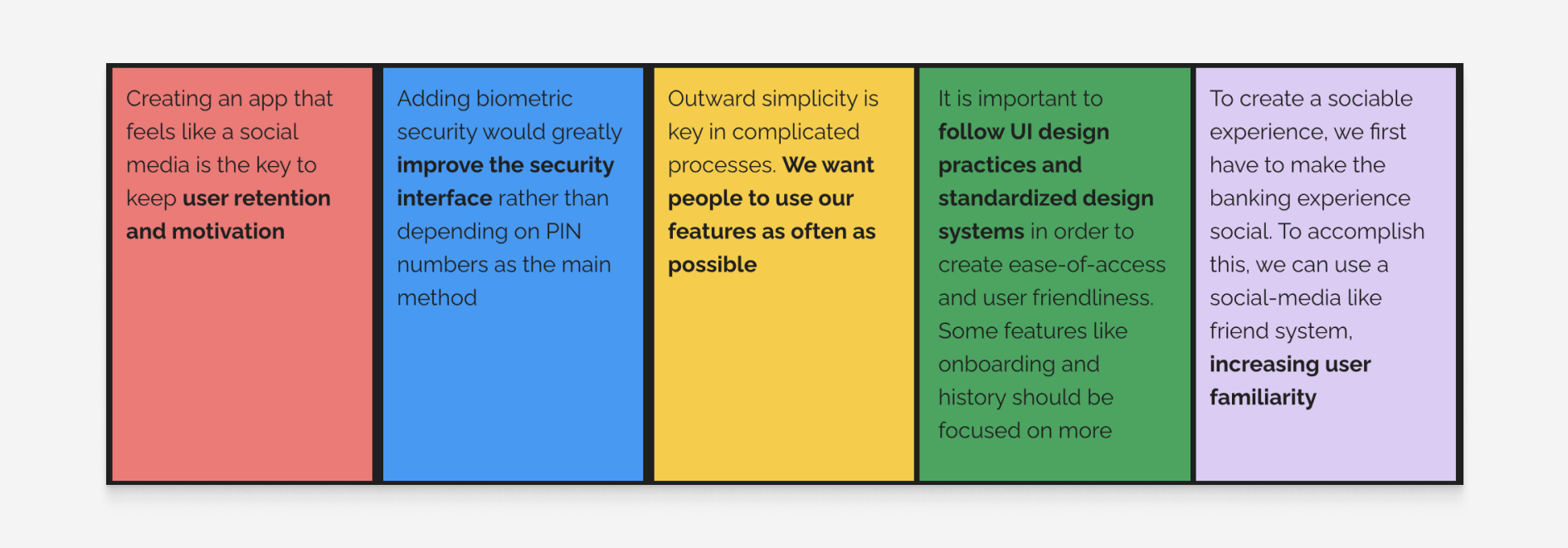 Creating an app that feels like a social media is the key to keep user retention and motivation

Adding biometric security would greatly improve the security interface rather than depending on PIN numbers as the main method

Outward simplicity is key in complicated processes. We want people to use our features as often as possible

It is important to follow UI design practices and standardized design systems in order to create ease-of-access and user friendliness. Some features like onboarding and history should be focused on more

To create a sociable experience, we first have to make the banking experience social. To accomplish this, we can use a social-media like friend system, increasing user familiarity